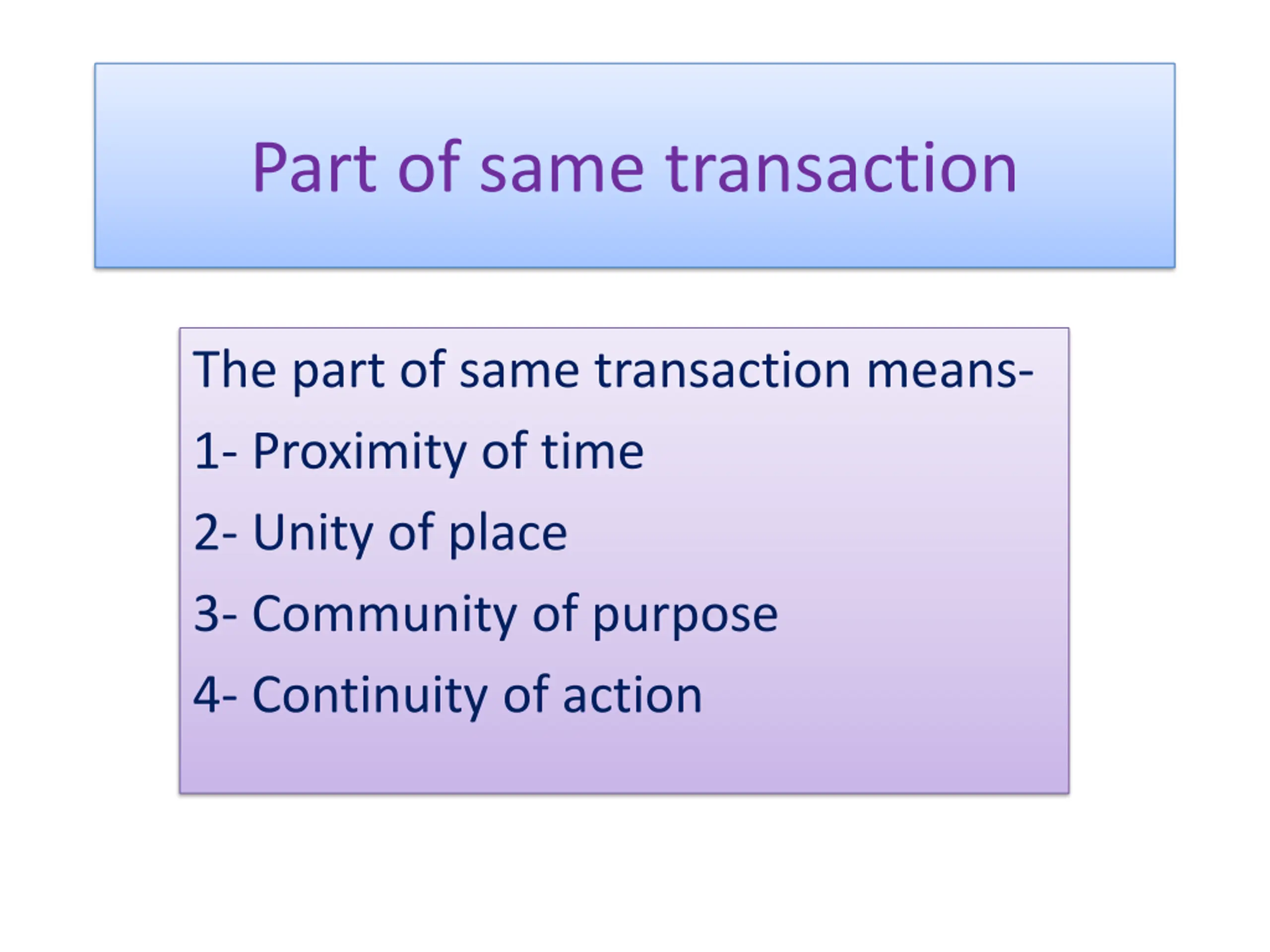 Part of same transaction

The part of same transaction means-

1- Proximity of time

2- Unity of place

3- Community of purpose

4- Continuity of action